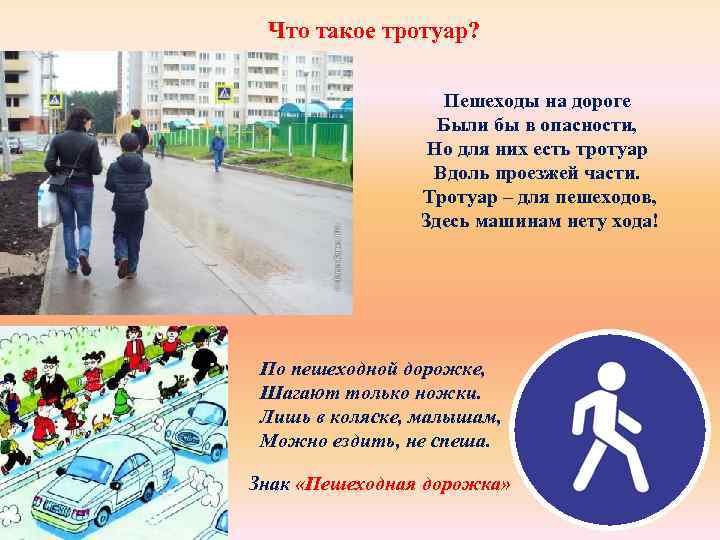 Что такое тротуар?

Пешеходы на дороге
Были бы в опасности,
Но для них есть тротуар
Вдоль проезжей части.
Тротуар – для пешеходов,
Здесь машинам нету хода!

По пешеходной дорожке,
Шагают только ножки.
Лишь в коляске, малышам,
Можно ездить, не спеша.

Знак «Пешеходная дорожка»